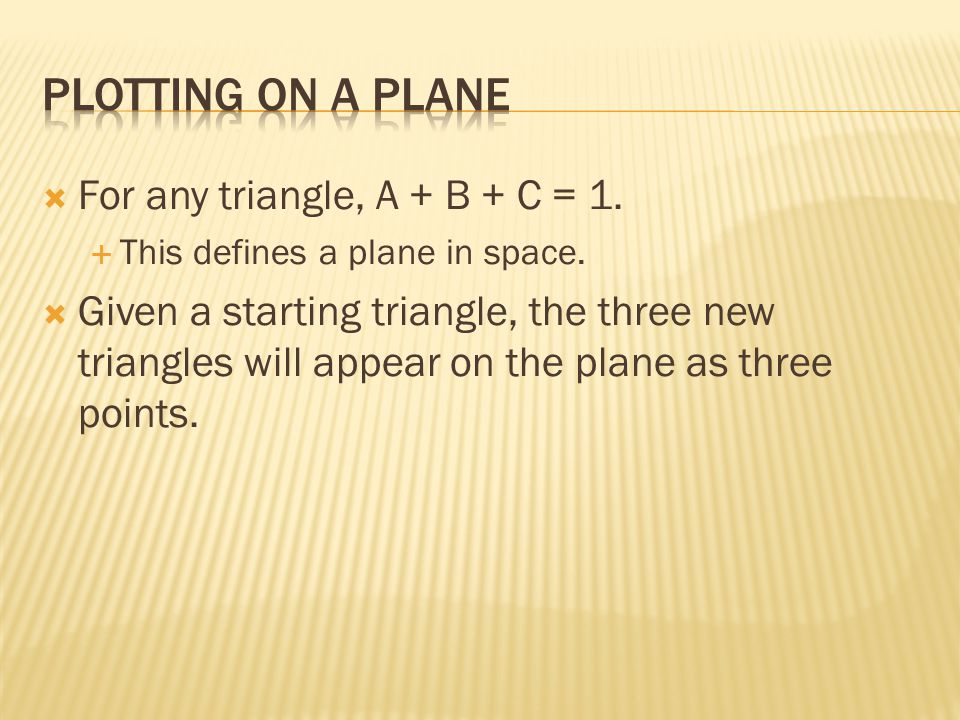 PLOTTING ON A PLANE

For any triangle, $A + B + C = 1$.

This defines a plane in space.

Given a starting triangle, the three new triangles will appear on the plane as three points.